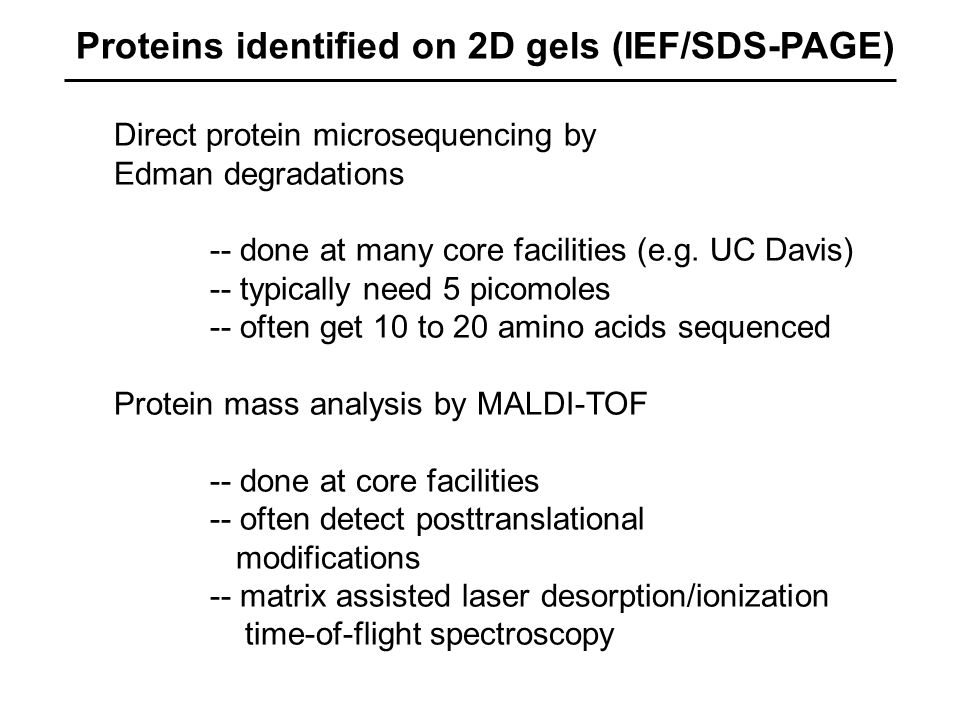 Proteins identified on 2D gels (IEF/SDS-PAGE)

Direct protein microsequencing by Edman degradations

-- done at many core facilities (e.g. UC Davis)
-- typically need 5 picomoles
-- often get 10 to 20 amino acids sequenced

Protein mass analysis by MALDI-TOF

-- done at core facilities
-- often detect posttranslational modifications
-- matrix assisted laser desorption/ionization time-of-flight spectroscopy